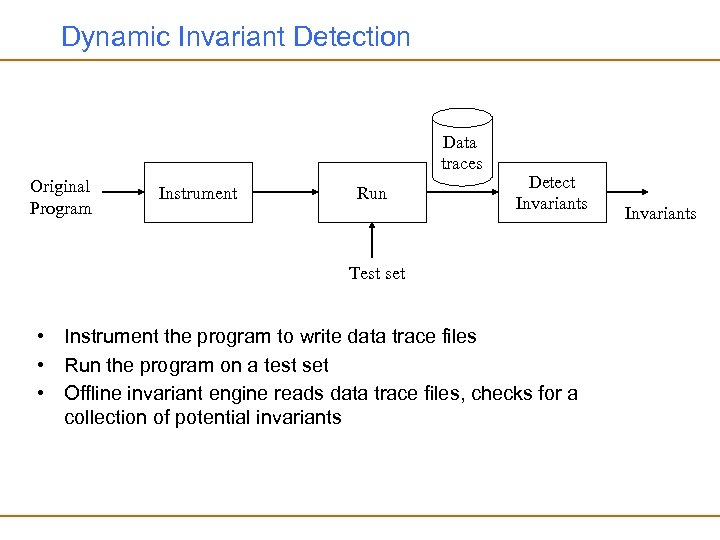 Dynamic Invariant Detection

Original Program

Instrument

Run

Data traces

Detect Invariants

Invariants

Test set

• Instrument the program to write data trace files
• Run the program on a test set
• Offline invariant engine reads data trace files, checks for a collection of potential invariants